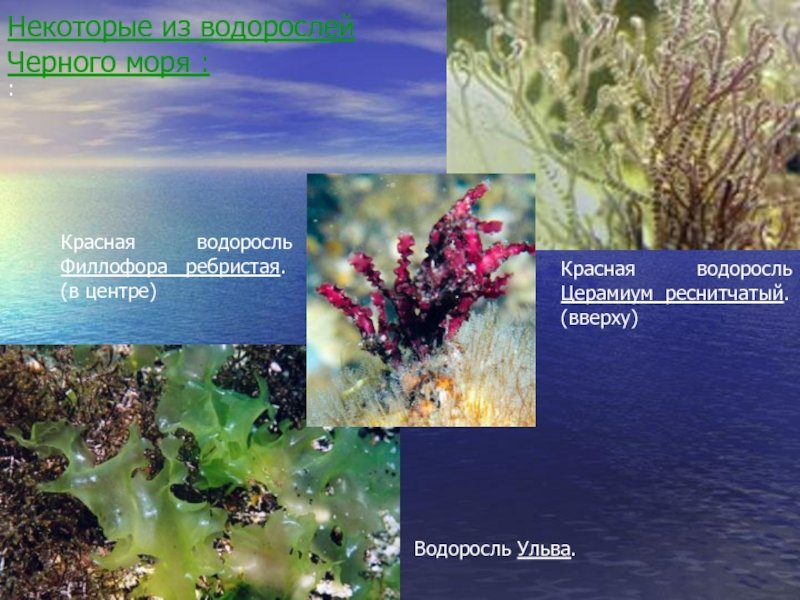 Некоторые из водорослей Черного моря :
:

Красная водоросль Филлофора ребристая. (в центре)

Красная водоросль Церамиум реснитчатый. (вверху)

Водоросль Ульва.